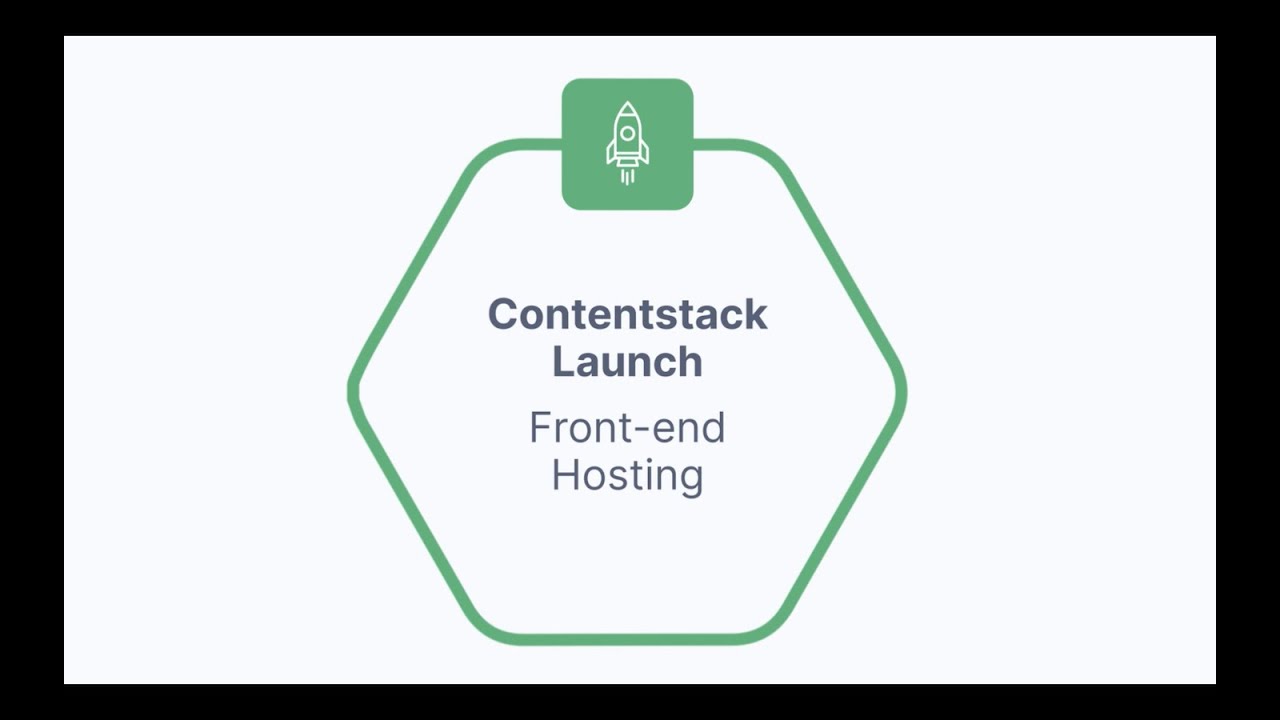 Contentstack Launch

Front-end Hosting